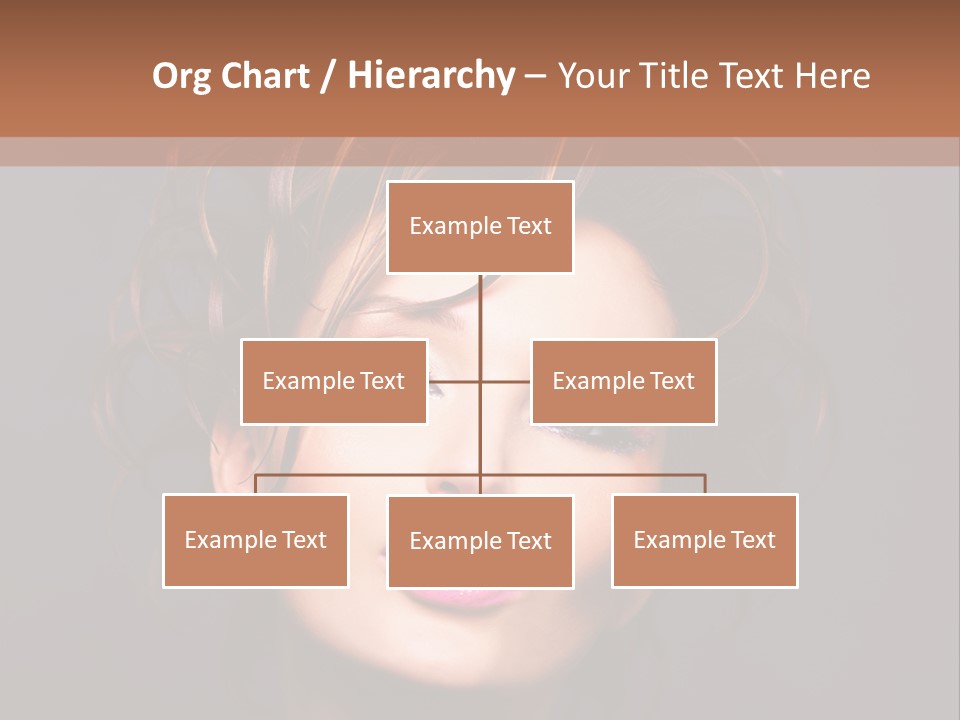 Org Chart / Hierarchy – Your Title Text Here

Example Text

Example Text

Example Text

Example Text

Example Text

Example Text